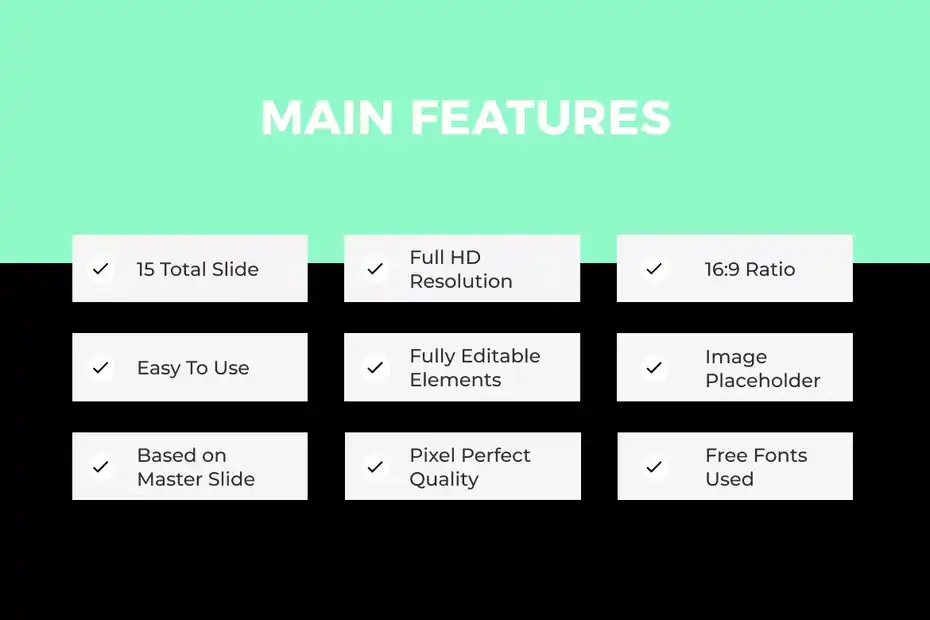 MAIN FEATURES

15 Total Slide

Full HD Resolution

16:9 Ratio

Easy To Use

Fully Editable Elements

Image Placeholder

Based on Master Slide

Pixel Perfect Quality

Free Fonts Used